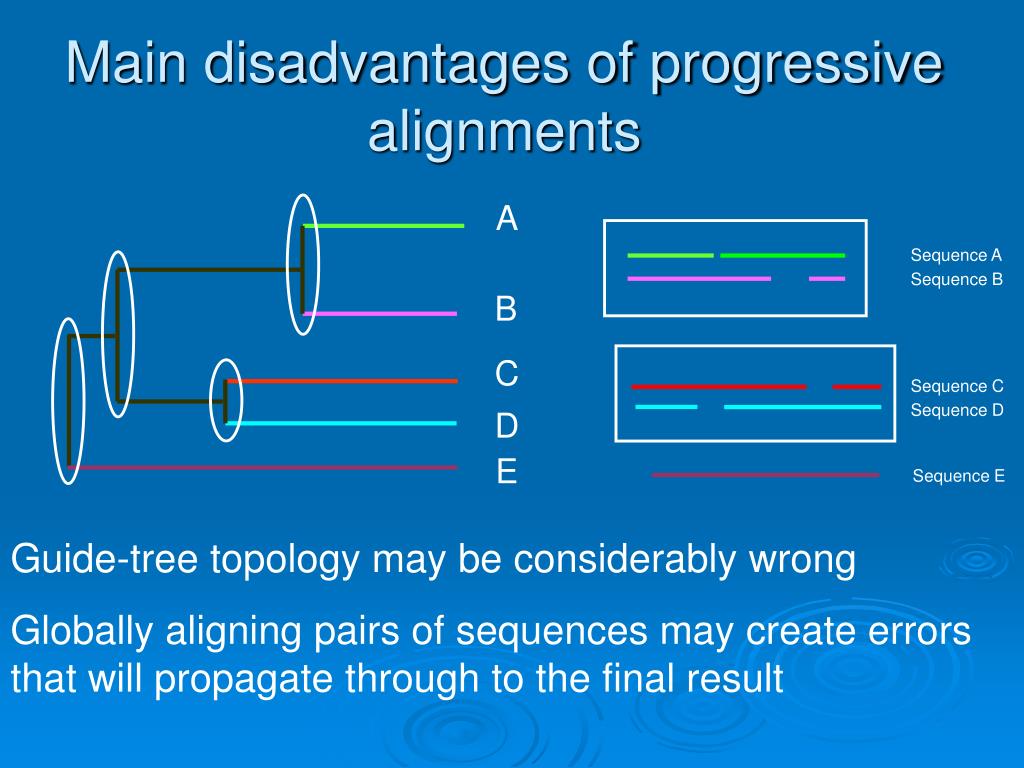 Main disadvantages of progressive alignments

A

B

C

D

E

Sequence A
Sequence B

Sequence C
Sequence D

Sequence E

Guide-tree topology may be considerably wrong

Globally aligning pairs of sequences may create errors that will propagate through to the final result